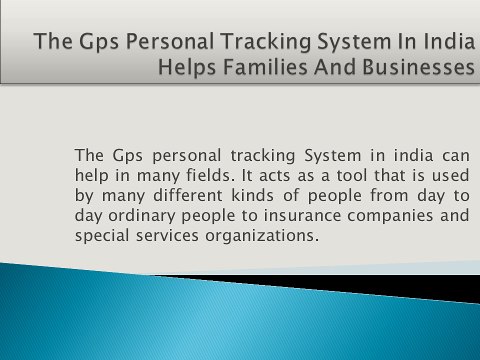 The Gps Personal Tracking System In India Helps Families And Businesses

The Gps personal tracking System in india can help in many fields. It acts as a tool that is used by many different kinds of people from day to day ordinary people to insurance companies and special services organizations.